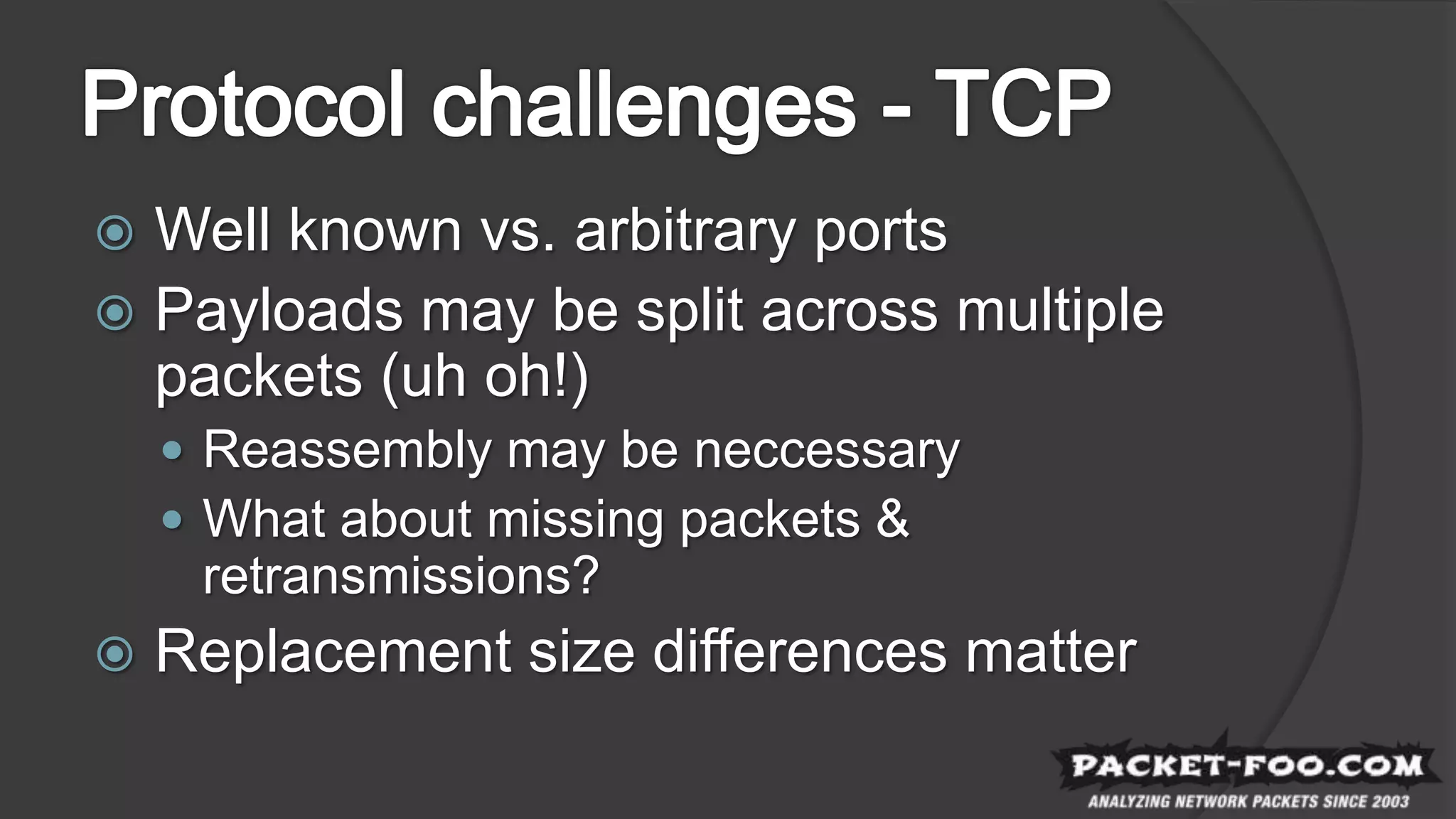 Protocol challenges - TCP

Well known vs. arbitrary ports

Payloads may be split across multiple packets (uh oh!)

Reassembly may be neccessary

What about missing packets & retransmissions?

Replacement size differences matter

PACKET-FOO.COM
ANALYZING NETWORK PACKETS SINCE 2003